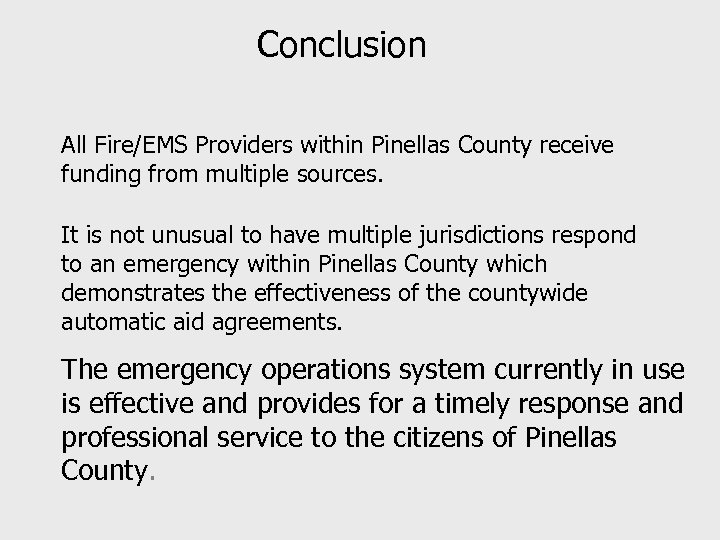 Conclusion

All Fire/EMS Providers within Pinellas County receive funding from multiple sources.

It is not unusual to have multiple jurisdictions respond to an emergency within Pinellas County which demonstrates the effectiveness of the countywide automatic aid agreements.

The emergency operations system currently in use is effective and provides for a timely response and professional service to the citizens of Pinellas County.